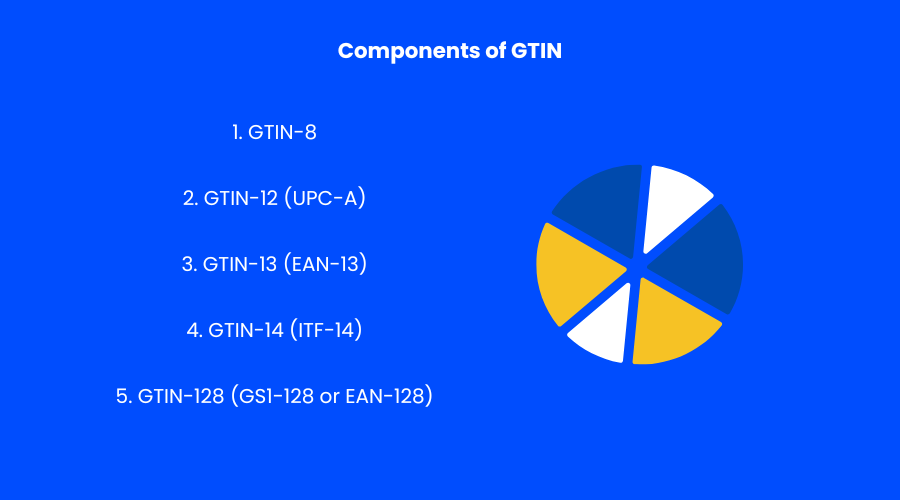 Components of GTIN

1. GTIN-8

2. GTIN-12 (UPC-A)

3. GTIN-13 (EAN-13)

4. GTIN-14 (ITF-14)

5. GTIN-128 (GS1-128 or EAN-128)